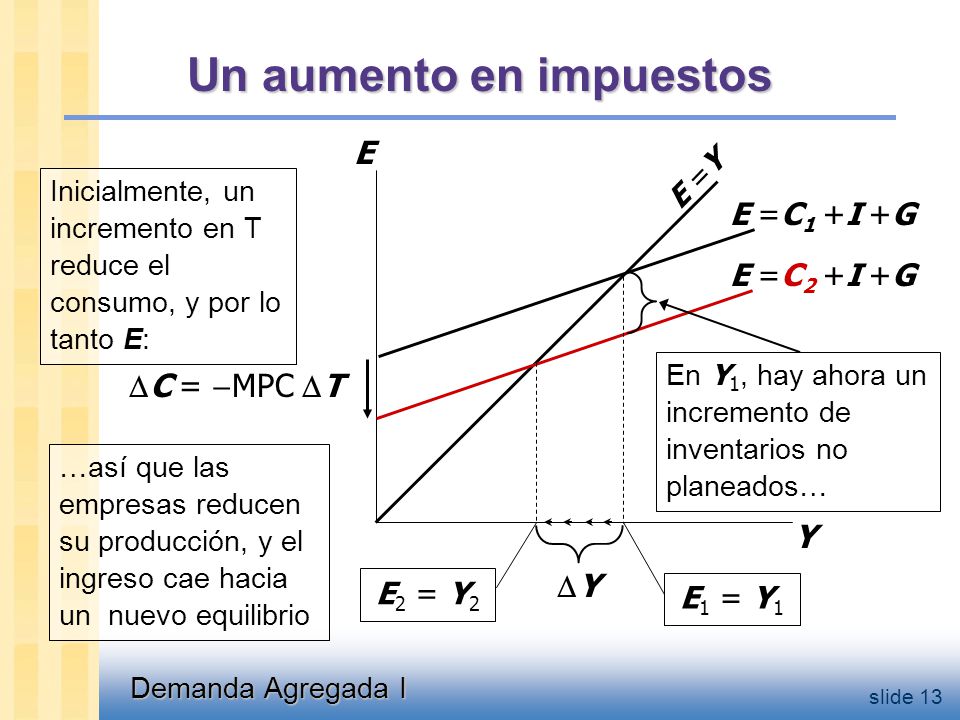 Un aumento en impuestos

Inicialmente, un incremento en T reduce el consumo, y por lo tanto $E$:

$\Delta C = -\text{MPC}\,\Delta T$

…así que las empresas reducen su producción, y el ingreso cae hacia un nuevo equilibrio

$E$

$E = Y$

$E = C_1 + I + G$

$E = C_2 + I + G$

En $Y_1$, hay ahora un incremento de inventarios no planeados…

$Y$

$E_2 = Y_2$

$\Delta Y$

$E_1 = Y_1$

Demanda Agregada I

slide 13